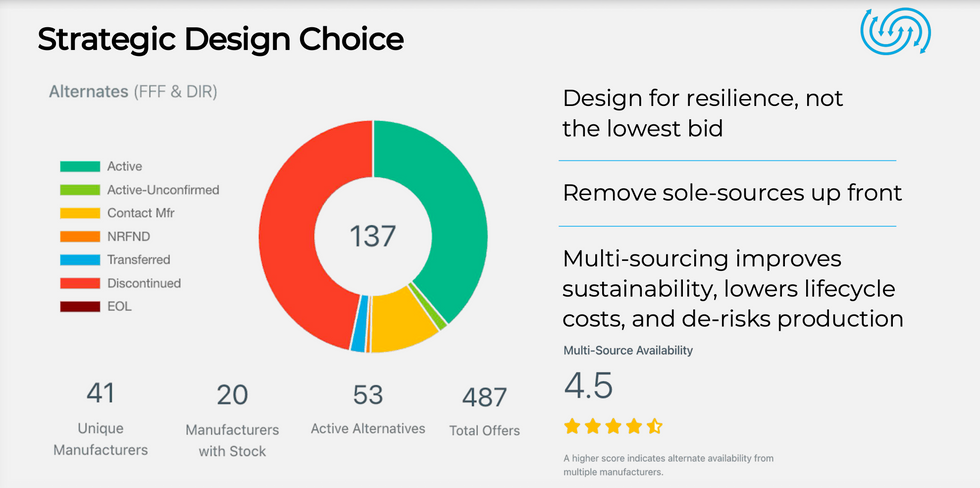 Strategic Design Choice

Alternates (FFF & DIR)

Active
Active-Unconfirmed
Contact Mfr
NRFND
Transferred
Discontinued
EOL

137

41
Unique Manufacturers

20
Manufacturers with Stock

53
Active Alternatives

487
Total Offers

Design for resilience, not the lowest bid

Remove sole-sources up front

Multi-sourcing improves sustainability, lowers lifecycle costs, and de-risks production

Multi-Source Availability

4.5

A higher score indicates alternate availability from multiple manufacturers.